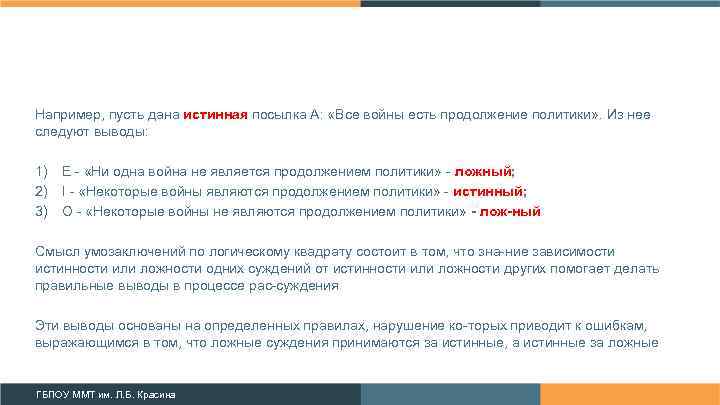 Например, пусть дана истинная посылка А: «Все войны есть продолжение политики». Из нее следуют выводы:

1) Е - «Ни одна война не является продолжением политики» - ложный;
2) I - «Некоторые войны являются продолжением политики» - истинный;
3) О - «Некоторые войны не являются продолжением политики» - лож-ный

Смысл умозаключений по логическому квадрату состоит в том, что зна-ние зависимости истинности или ложности одних суждений от истинности или ложности других помогает делать правильные выводы в процессе рас-суждения

Эти выводы основаны на определенных правилах, нарушение ко-торых приводит к ошибкам, выражающимся в том, что ложные суждения принимаются за истинные, а истинные за ложные

ГБПОУ ММТ им. Л.Б. Красина